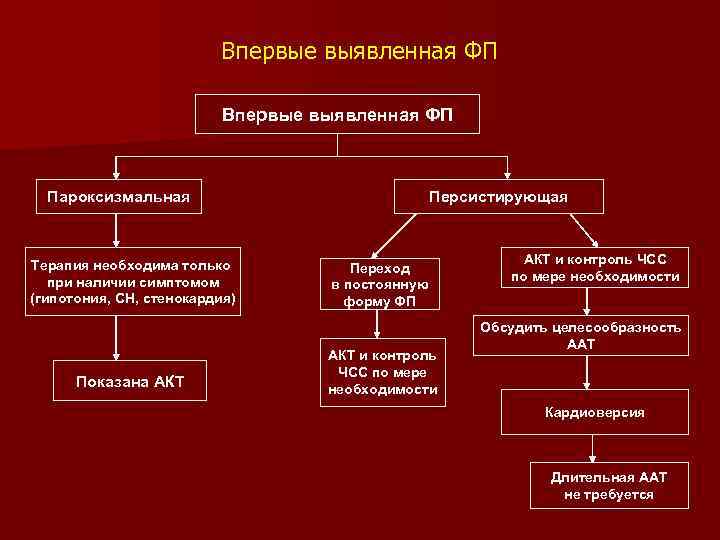 Впервые выявленная ФП

Впервые выявленная ФП

Пароксизмальная

Терапия необходима только при наличии симптомом (гипотония, СН, стенокардия)

Показана АКТ

Персистирующая

Переход в постоянную форму ФП

АКТ и контроль ЧСС по мере необходимости

АКТ и контроль ЧСС по мере необходимости

Обсудить целесообразность ААТ

Кардиоверсия

Длительная ААТ не требуется